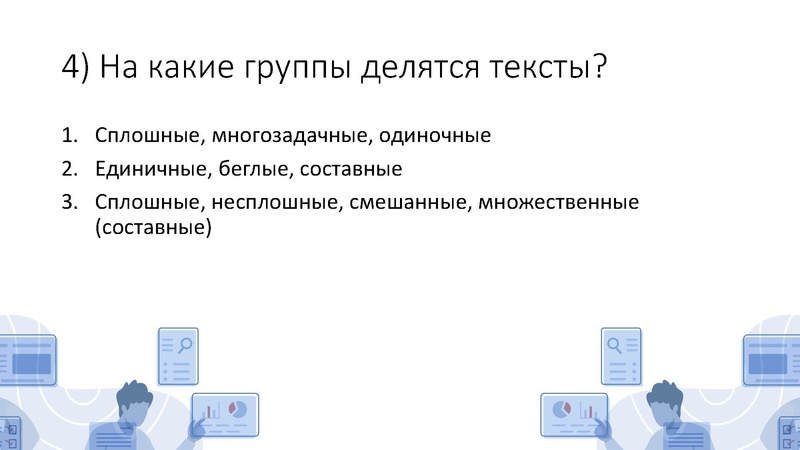 4) На какие группы делятся тексты?

1. Сплошные, многозадачные, одиночные
2. Единичные, беглые, составные
3. Сплошные, несплошные, смешанные, множественные (составные)